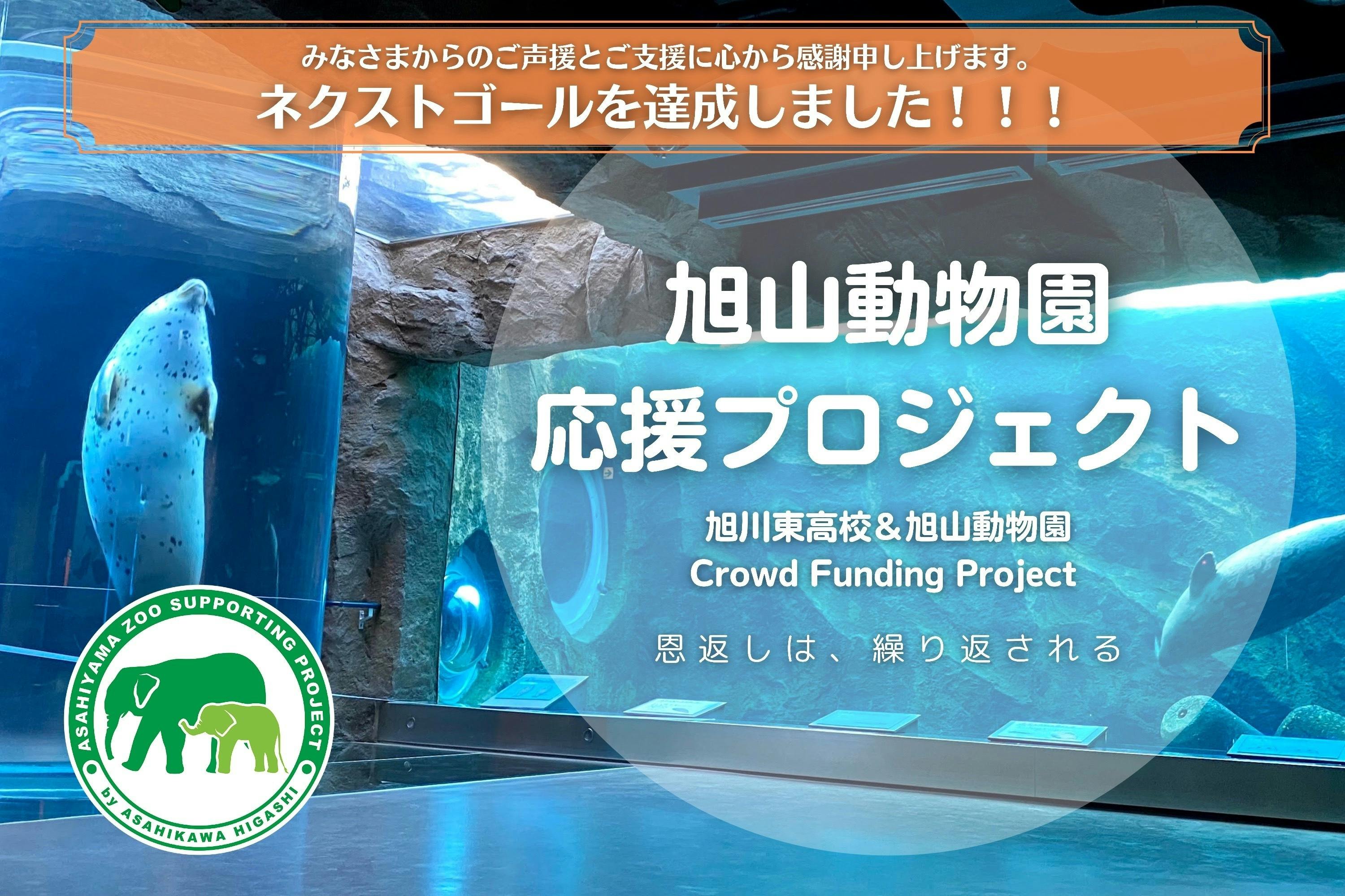 みなさまからのご声援とご支援に心から感謝申し上げます。
ネクストゴールを達成しました！！！

旭山動物園
応援プロジェクト

旭川東高校＆旭山動物園
Crowd Funding Project

恩返しは、繰り返される

ASAHIYAMA ZOO SUPPORTING PROJECT
by ASAHIKAWA HIGASHI